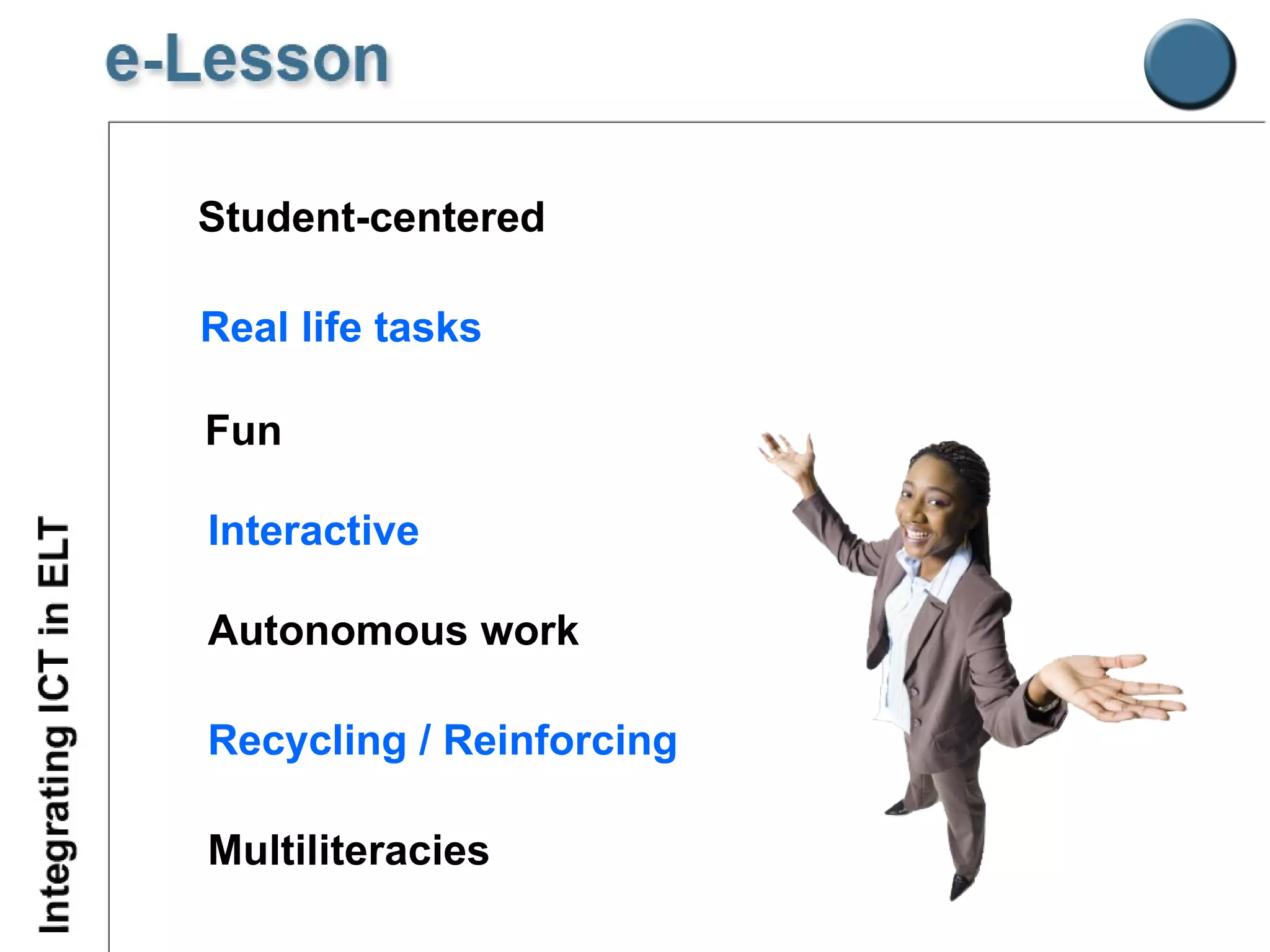 e-Lesson

Integrating ICT in ELT

Student-centered

Real life tasks

Fun

Interactive

Autonomous work

Recycling / Reinforcing

Multiliteracies